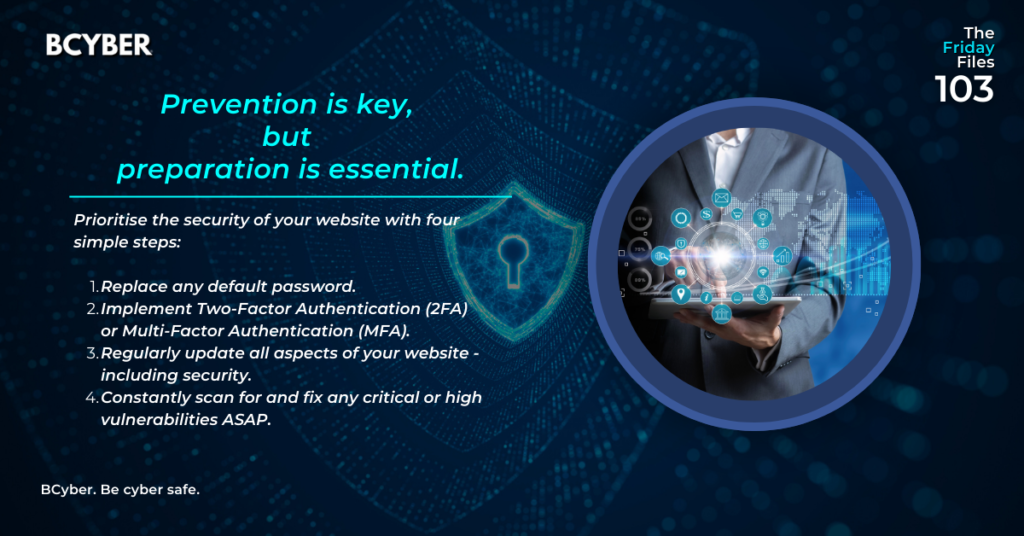 BCYBER

The Friday Files 103

Prevention is key, but preparation is essential.

Prioritise the security of your website with four simple steps:

1. Replace any default password.
2. Implement Two-Factor Authentication (2FA) or Multi-Factor Authentication (MFA).
3. Regularly update all aspects of your website - including security.
4. Constantly scan for and fix any critical or high vulnerabilities ASAP.

BCyber. Be cyber safe.